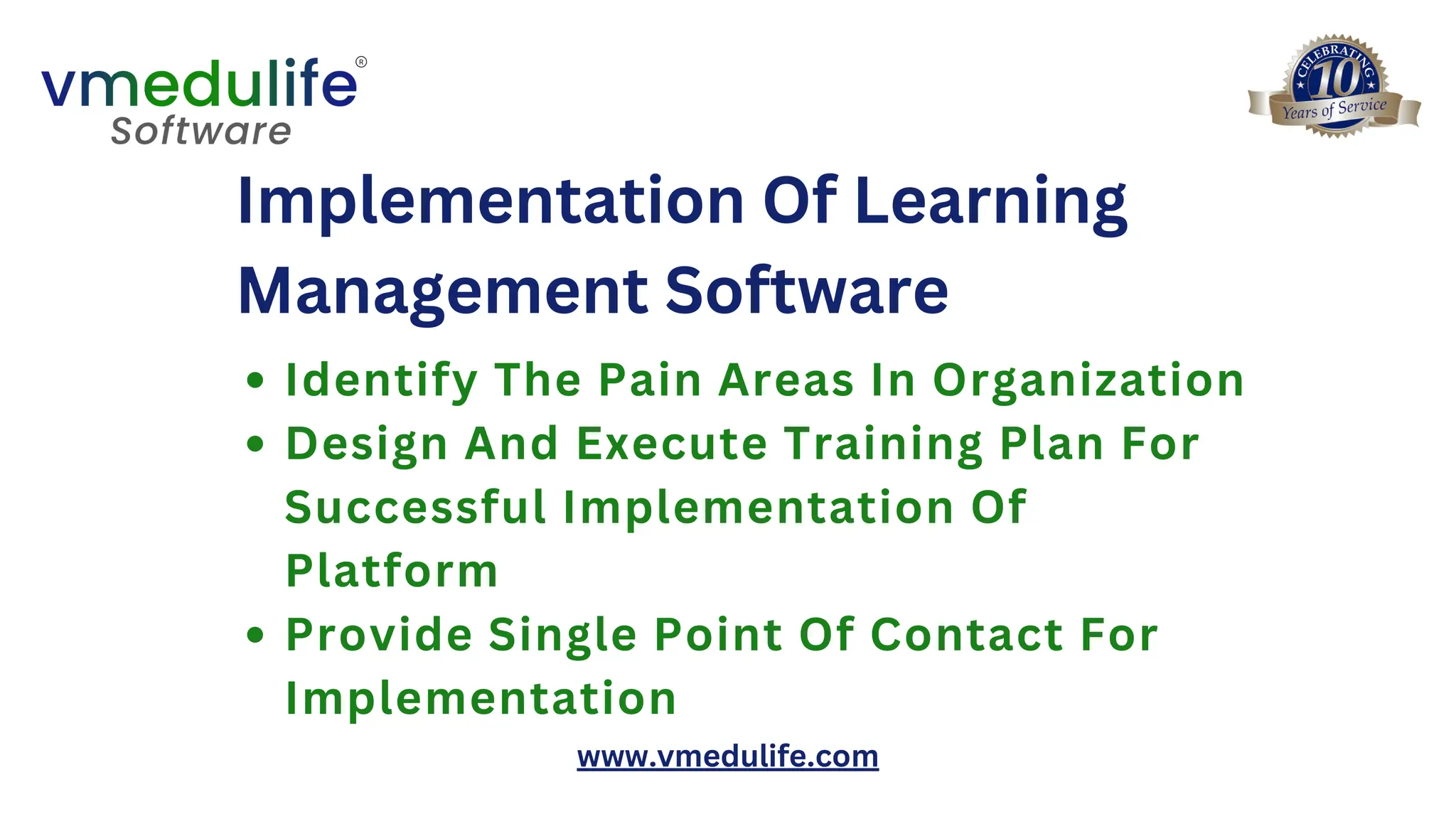 vmedulife®
Software

CELEBRATING 10 Years of Service

Implementation Of Learning Management Software

• Identify The Pain Areas In Organization
• Design And Execute Training Plan For Successful Implementation Of Platform
• Provide Single Point Of Contact For Implementation

www.vmedulife.com